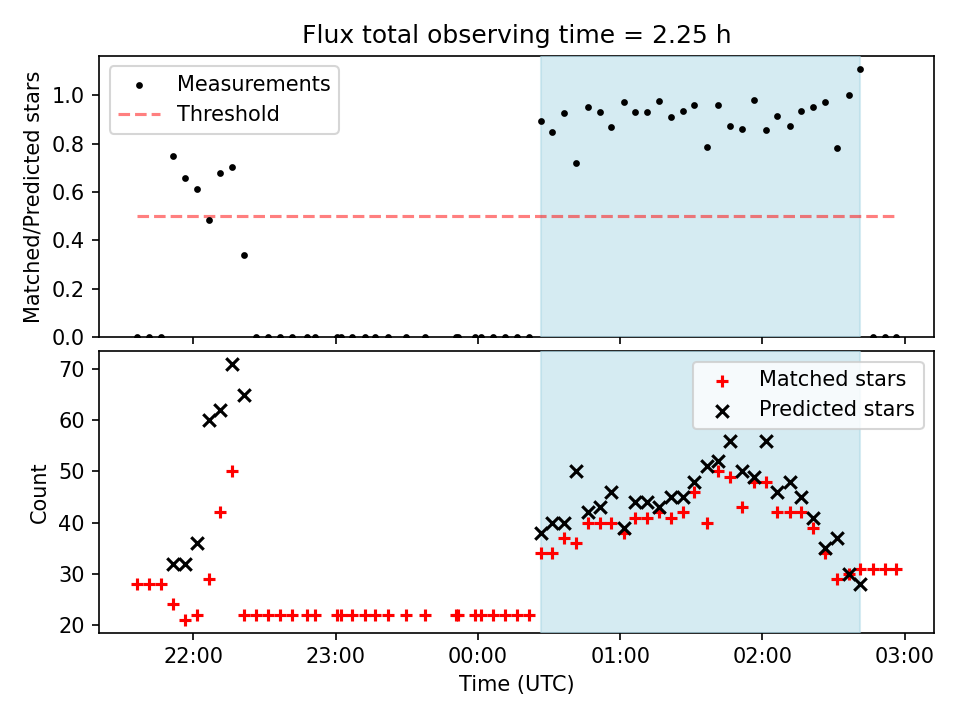 Flux total observing time = 2.25 h

Measurements
Threshold

Matched/Predicted stars

1.0
0.8
0.6
0.4
0.2
0.0

Matched stars
Predicted stars

Count

70
60
50
40
30
20

22:00
23:00
00:00
01:00
02:00
03:00

Time (UTC)